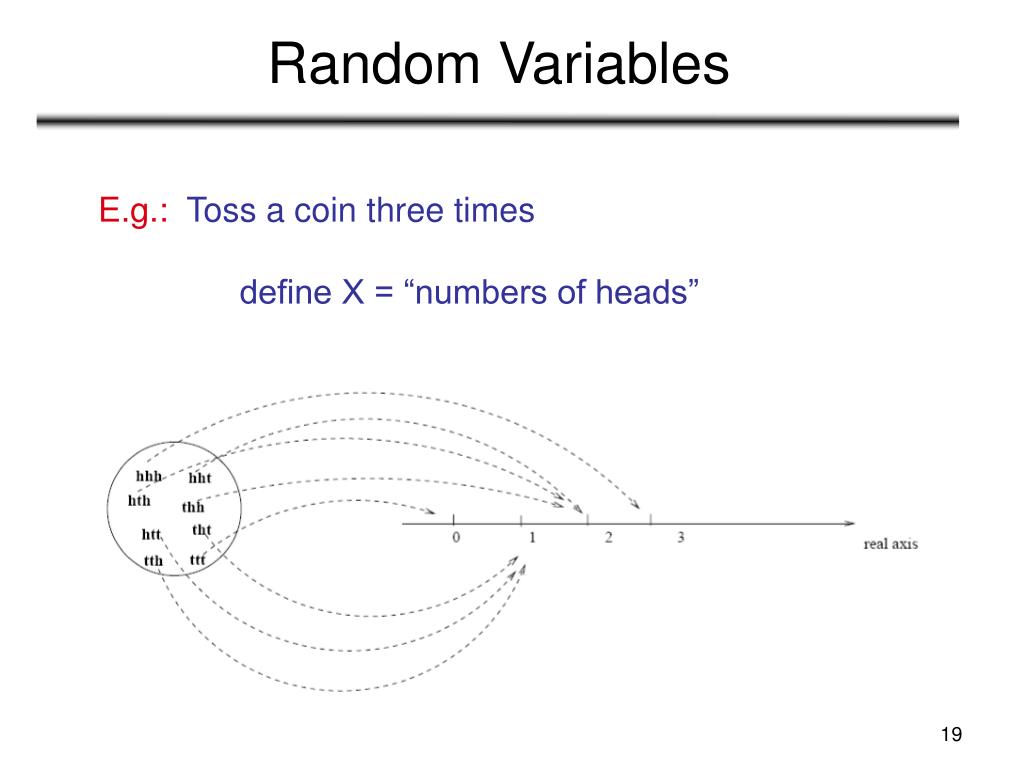 Random Variables

E.g.: Toss a coin three times

define X = “numbers of heads”

hhh
hht
hth
thh
htt
tht
tth
ttt

0
1
2
3
real axis

19